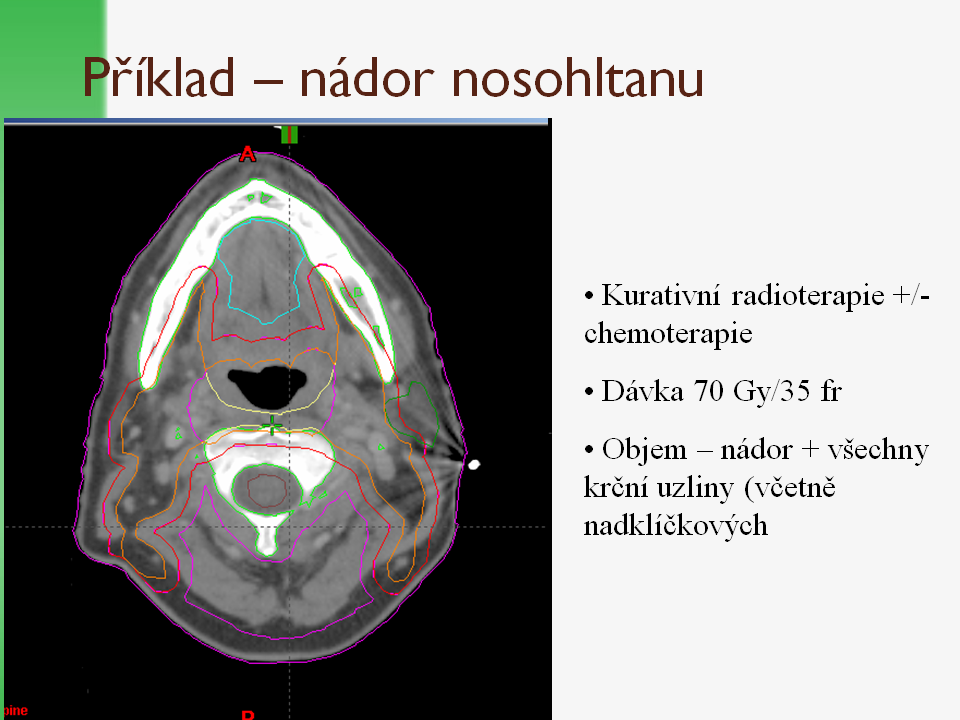 Příklad – nádor nosohltanu

A

pine

• Kurativní radioterapie +/- chemoterapie

• Dávka 70 Gy/35 fr

• Objem – nádor + všechny krční uzliny (včetně nadklíčkových